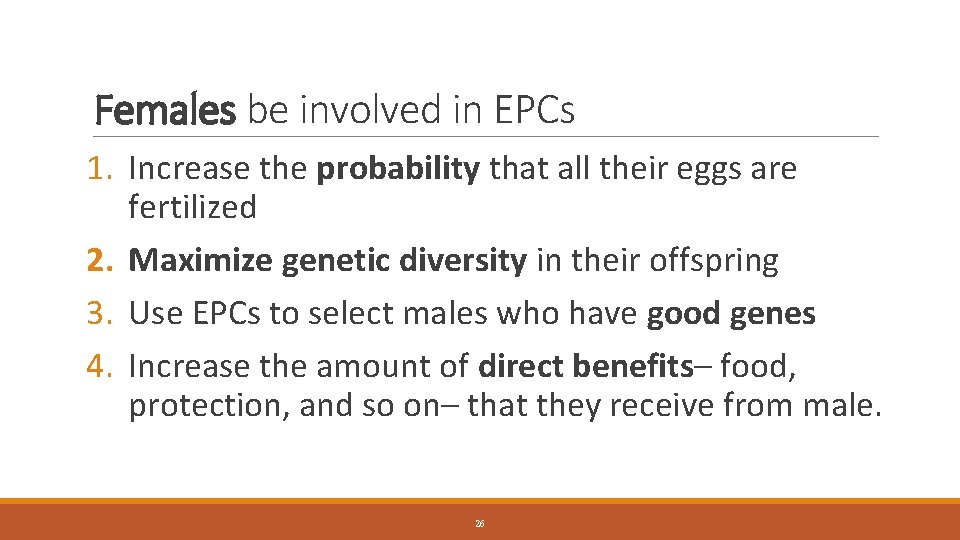 Females be involved in EPCs

1. Increase the probability that all their eggs are fertilized
2. Maximize genetic diversity in their offspring
3. Use EPCs to select males who have good genes
4. Increase the amount of direct benefits– food, protection, and so on– that they receive from male.

26